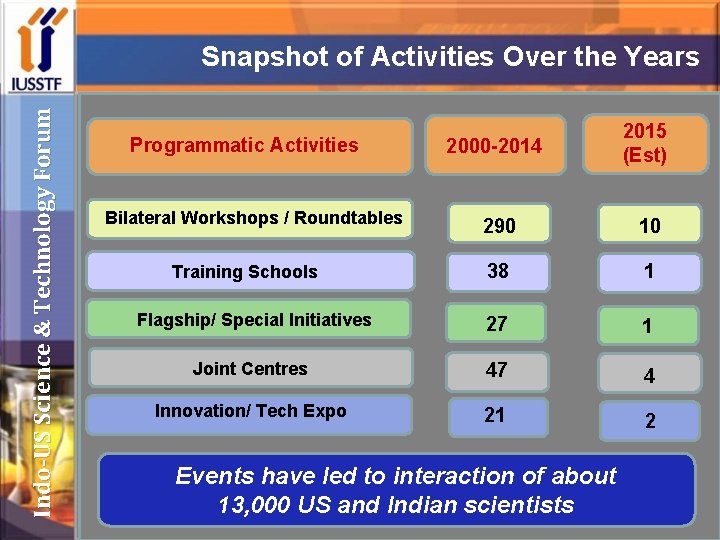 IUSSTF

Indo-US Science & Technology Forum

Snapshot of Activities Over the Years

| Programmatic Activities | 2000-2014 | 2015 (Est) |
|---|---|---|
| Bilateral Workshops / Roundtables | 290 | 10 |
| Training Schools | 38 | 1 |
| Flagship/ Special Initiatives | 27 | 1 |
| Joint Centres | 47 | 4 |
| Innovation/ Tech Expo | 21 | 2 |

Events have led to interaction of about 13,000 US and Indian scientists